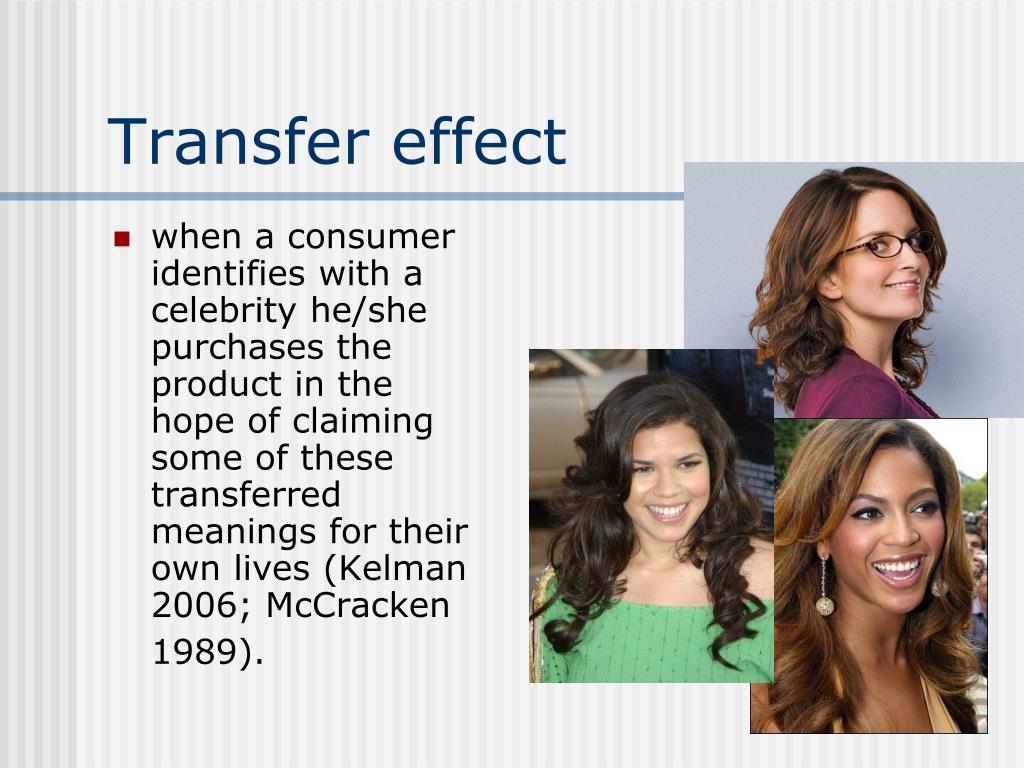 Transfer effect

when a consumer identifies with a celebrity he/she purchases the product in the hope of claiming some of these transferred meanings for their own lives (Kelman 2006; McCracken 1989).